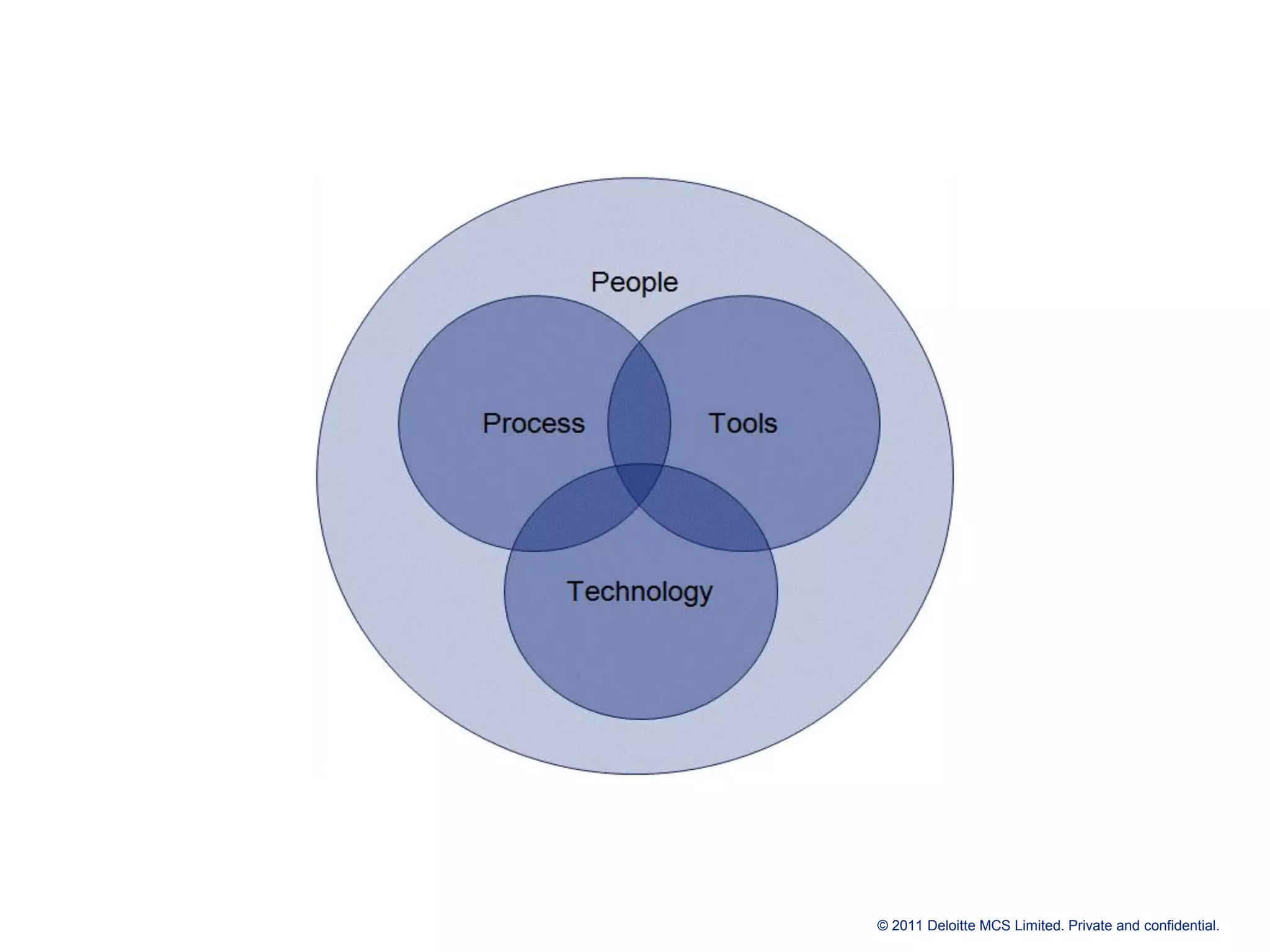 People

Process

Tools

Technology

© 2011 Deloitte MCS Limited. Private and confidential.